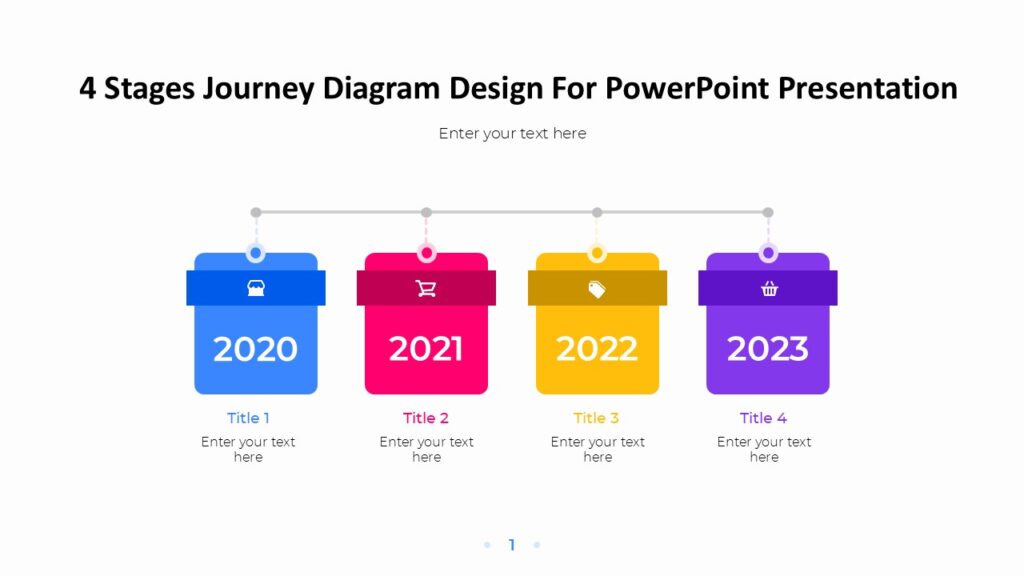 4 Stages Journey Diagram Design For PowerPoint Presentation

Enter your text here

2020

Title 1

Enter your text here

2021

Title 2

Enter your text here

2022

Title 3

Enter your text here

2023

Title 4

Enter your text here

1